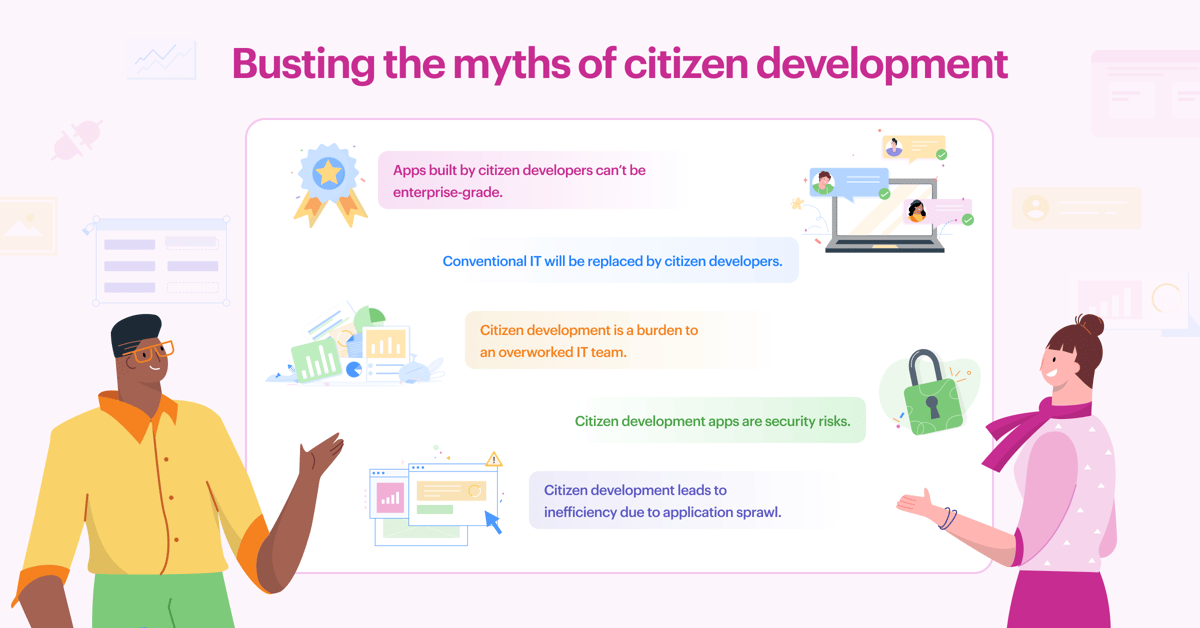 Busting the myths of citizen development

Apps built by citizen developers can't be enterprise-grade.

Conventional IT will be replaced by citizen developers.

Citizen development is a burden to an overworked IT team.

Citizen development apps are security risks.

Citizen development leads to inefficiency due to application sprawl.